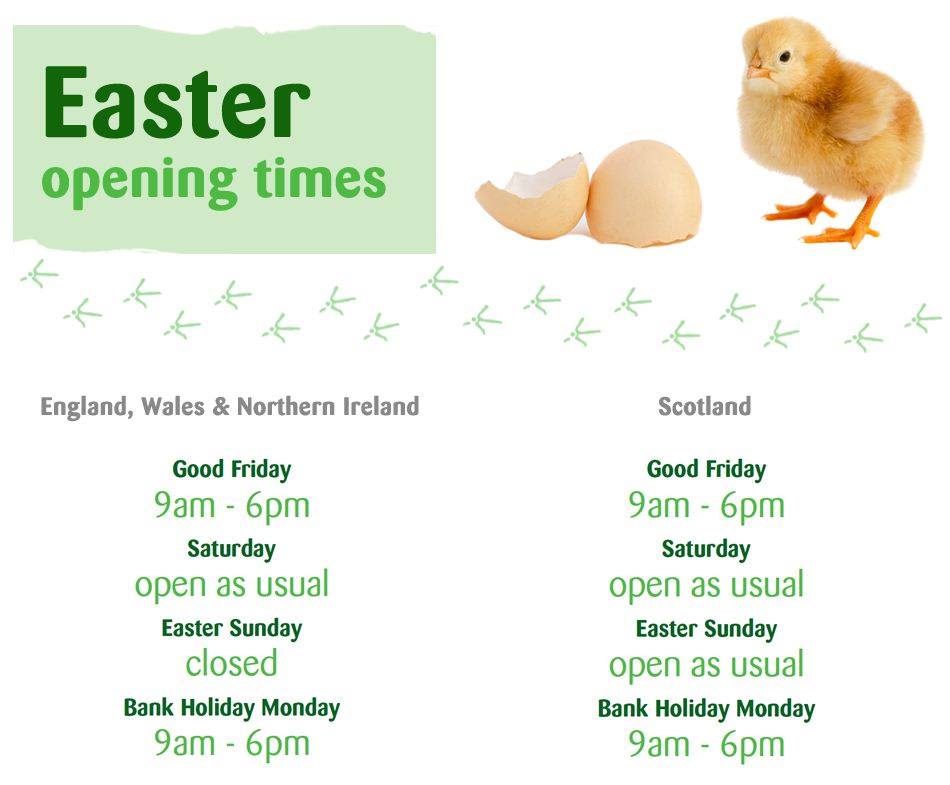 Easter
opening times

England, Wales & Northern Ireland

Good Friday
9am - 6pm
Saturday
open as usual
Easter Sunday
closed
Bank Holiday Monday
9am - 6pm

Scotland

Good Friday
9am - 6pm
Saturday
open as usual
Easter Sunday
open as usual
Bank Holiday Monday
9am - 6pm